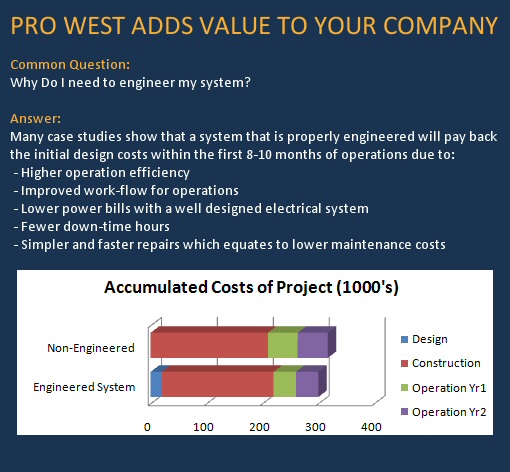 PRO WEST ADDS VALUE TO YOUR COMPANY

Common Question:
Why Do I need to engineer my system?

Answer:
Many case studies show that a system that is properly engineered will pay back the initial design costs within the first 8-10 months of operations due to:
- Higher operation efficiency
- Improved work-flow for operations
- Lower power bills with a well designed electrical system
- Fewer down-time hours
- Simpler and faster repairs which equates to lower maintenance costs

Accumulated Costs of Project (1000's)

Non-Engineered
Engineered System

0
100
200
300
400

Design
Construction
Operation Yr1
Operation Yr2